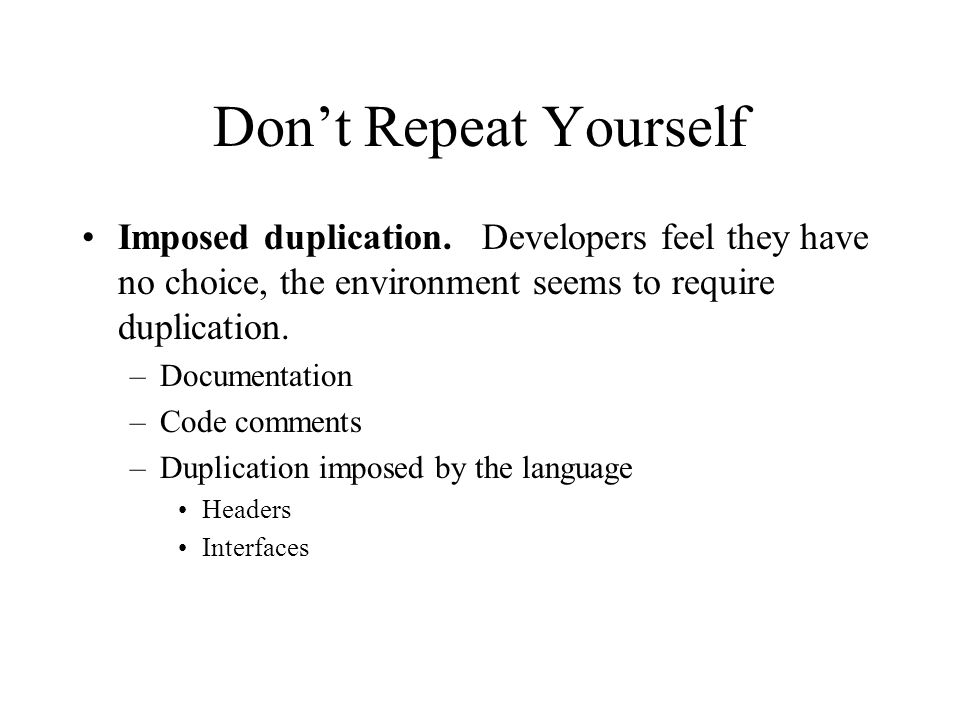 Don’t Repeat Yourself

• Imposed duplication. Developers feel they have no choice, the environment seems to require duplication.

– Documentation
– Code comments
– Duplication imposed by the language
• Headers
• Interfaces